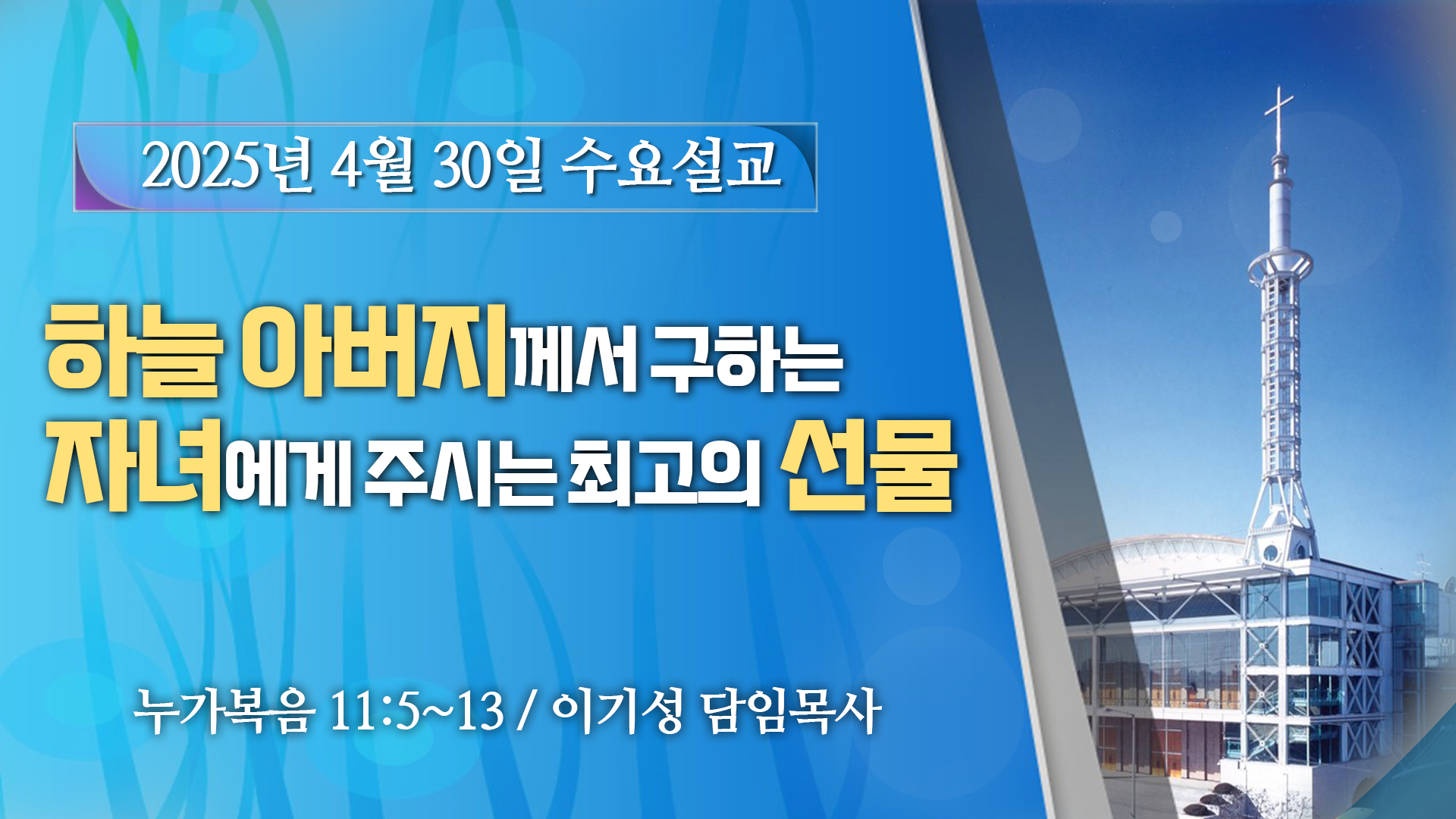 2025년 4월 30일 수요설교

하늘 아버지께서 구하는 자녀에게 주시는 최고의 선물

누가복음 11:5~13 / 이기성 담임목사